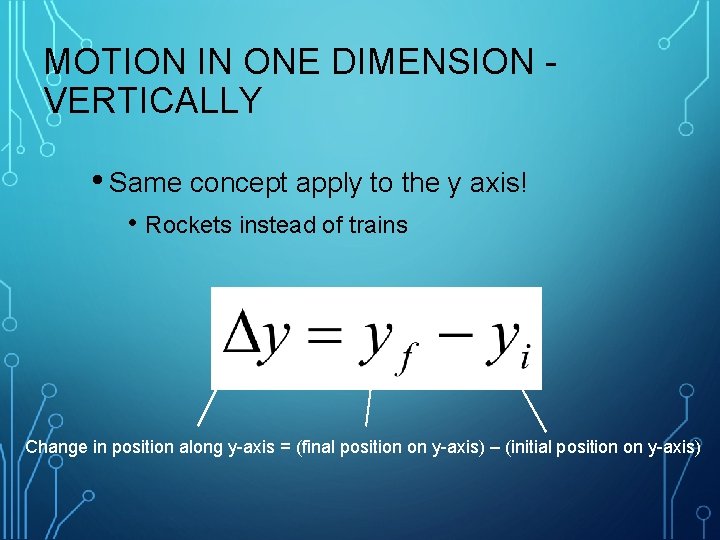 MOTION IN ONE DIMENSION - VERTICALLY

• Same concept apply to the y axis!

• Rockets instead of trains

$\Delta y = y_f - y_i$

Change in position along y-axis = (final position on y-axis) – (initial position on y-axis)